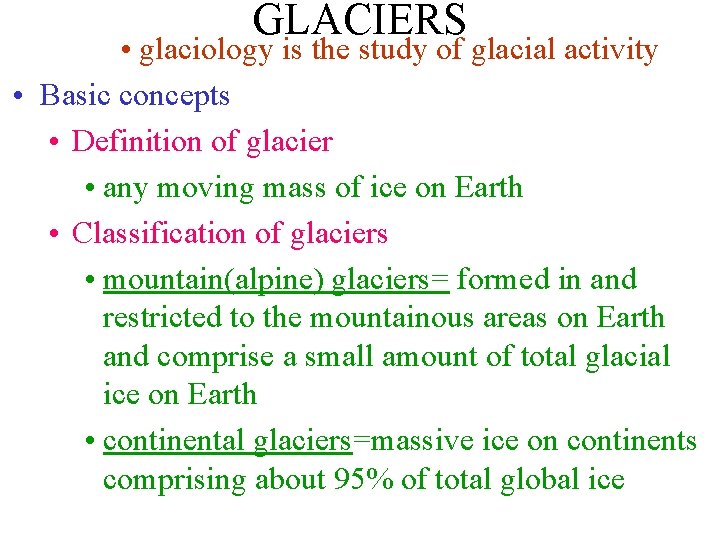 GLACIERS

• glaciology is the study of glacial activity

• Basic concepts

• Definition of glacier

• any moving mass of ice on Earth

• Classification of glaciers

• mountain(alpine) glaciers= formed in and restricted to the mountainous areas on Earth and comprise a small amount of total glacial ice on Earth

• continental glaciers=massive ice on continents comprising about 95% of total global ice